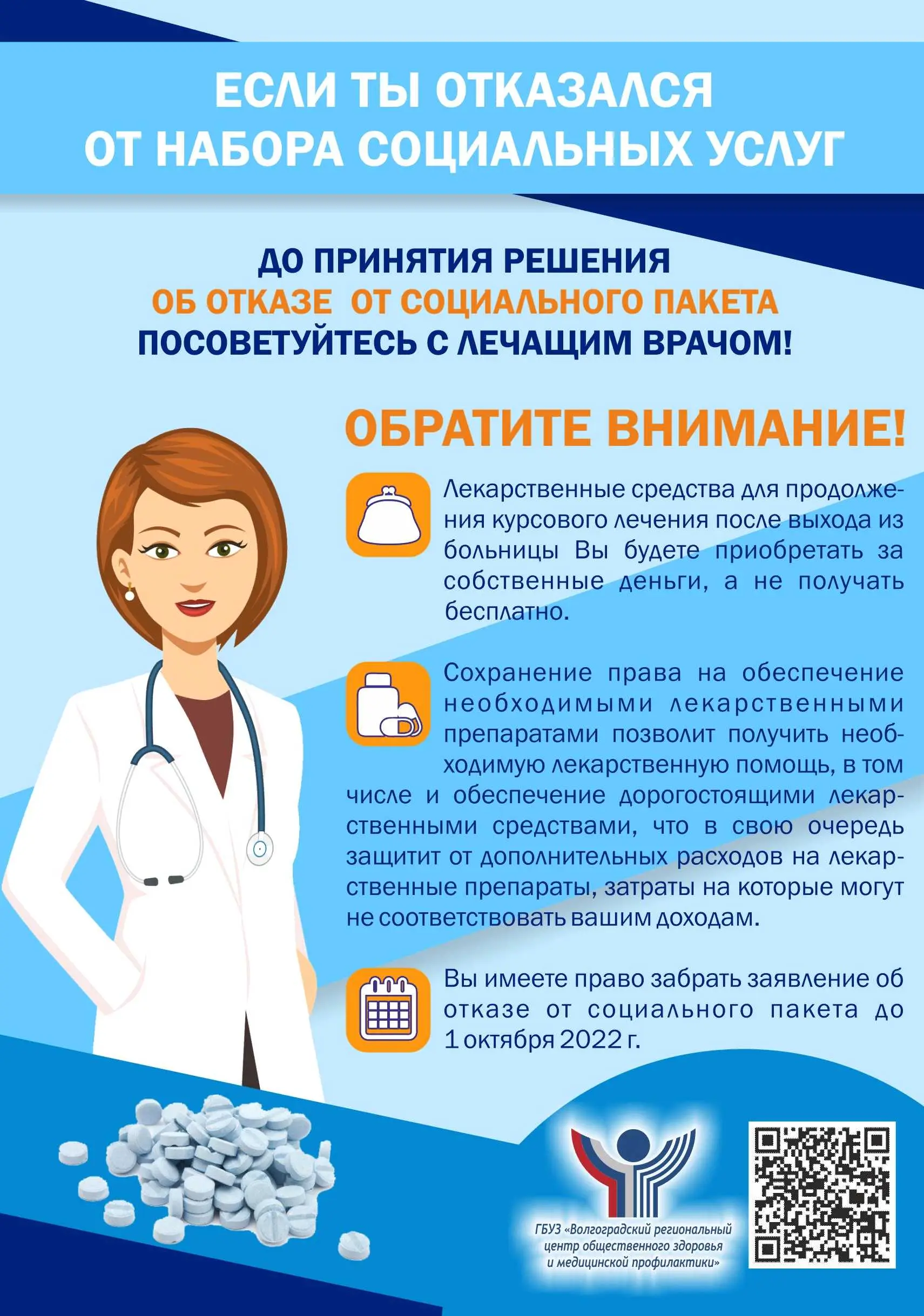 ЕСЛИ ТЫ ОТКАЗАЛСЯ ОТ НАБОРА СОЦИАЛЬНЫХ УСЛУГ

ДО ПРИНЯТИЯ РЕШЕНИЯ ОБ ОТКАЗЕ ОТ СОЦИАЛЬНОГО ПАКЕТА ПОСОВЕТУЙТЕСЬ С ЛЕЧАЩИМ ВРАЧОМ!

ОБРАТИТЕ ВНИМАНИЕ!

Лекарственные средства для продолжения курсового лечения после выхода из больницы Вы будете приобретать за собственные деньги, а не получать бесплатно.

Сохранение права на обеспечение необходимыми лекарственными препаратами позволит получить необходимую лекарственную помощь, в том числе и обеспечение дорогостоящими лекарственными средствами, что в свою очередь защитит от дополнительных расходов на лекарственные препараты, затраты на которые могут не соответствовать вашим доходам.

Вы имеете право забрать заявление об отказе от социального пакета до 1 октября 2022 г.

ГБУЗ «Волгоградский региональный центр общественного здоровья и медицинской профилактики»